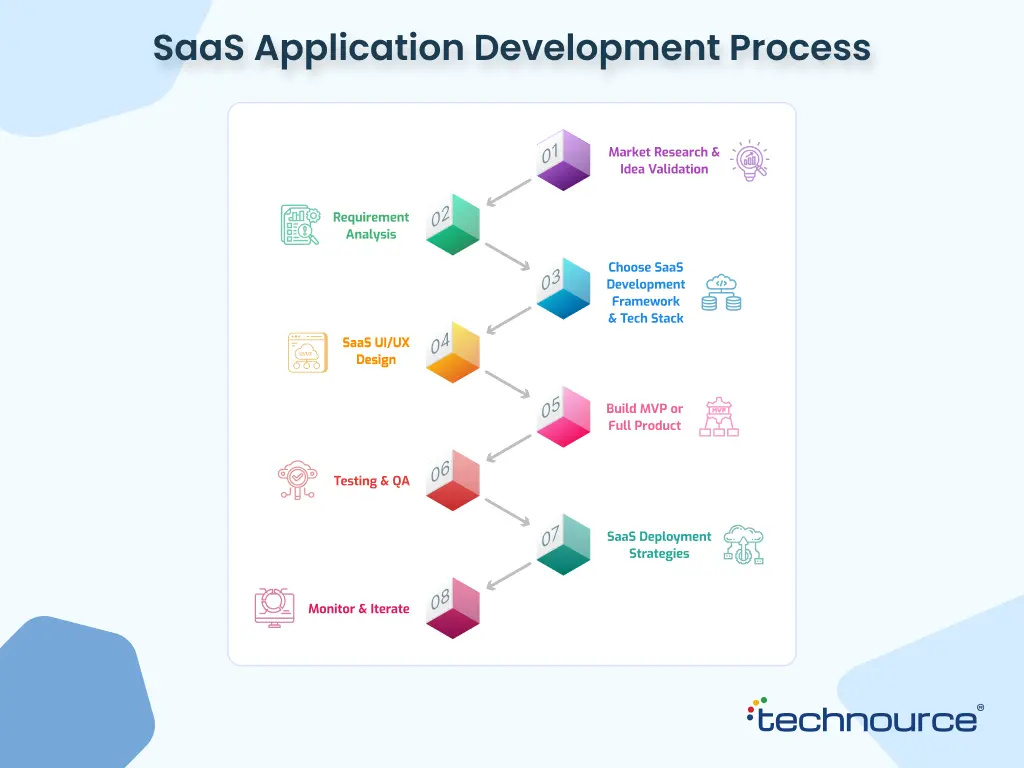 SaaS Application Development Process

01 Market Research & Idea Validation

02 Requirement Analysis

03 Choose SaaS Development Framework & Tech Stack

04 SaaS UI/UX Design

05 Build MVP or Full Product

MVP

06 Testing & QA

07 SaaS Deployment Strategies

08 Monitor & Iterate

technource®